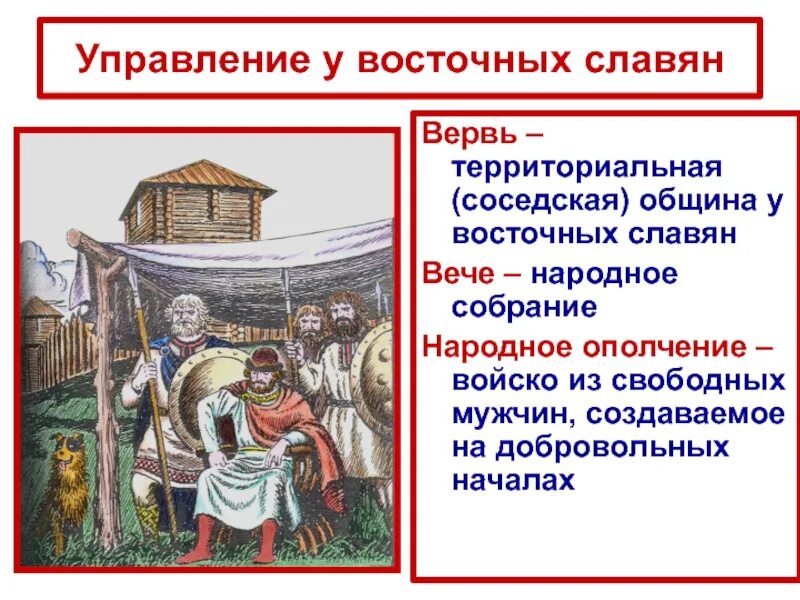 Управление у восточных славян

Вервь – территориальная (соседская) община у восточных славян

Вече – народное собрание

Народное ополчение – войско из свободных мужчин, создаваемое на добровольных началах